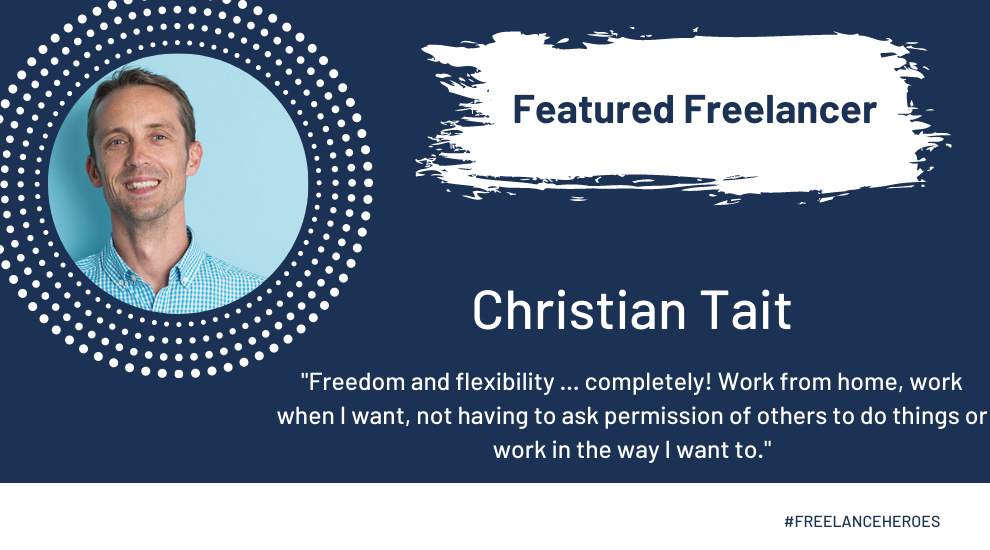 Featured Freelancer

Christian Tait

"Freedom and flexibility ... completely! Work from home, work when I want, not having to ask permission of others to do things or work in the way I want to."

#FREELANCEHEROES